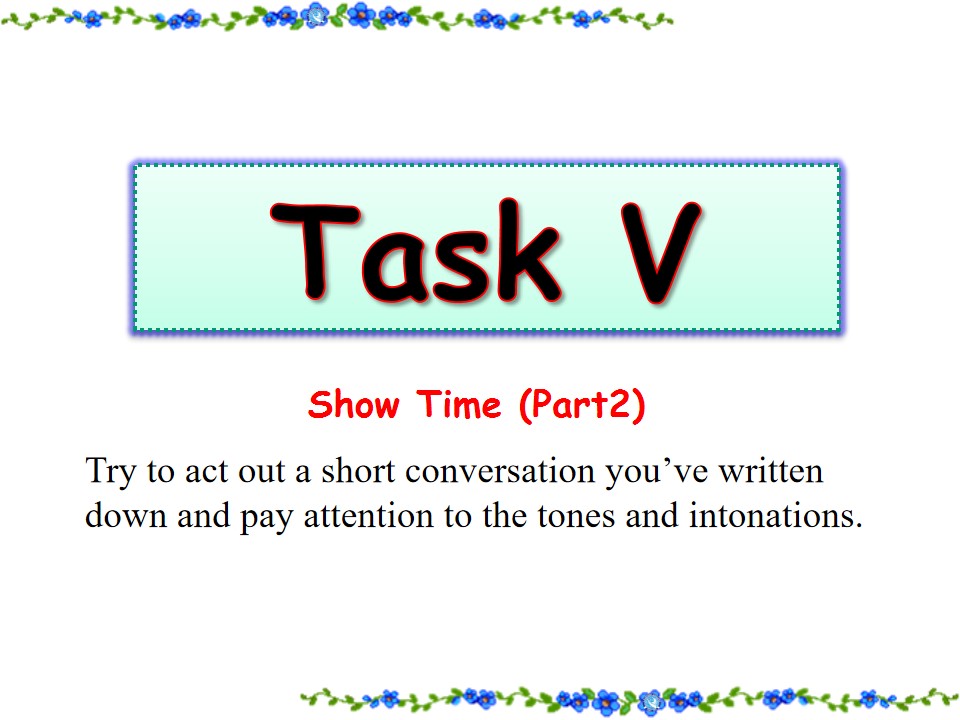 Task V

Show Time (Part2)

Try to act out a short conversation you've written down and pay attention to the tones and intonations.